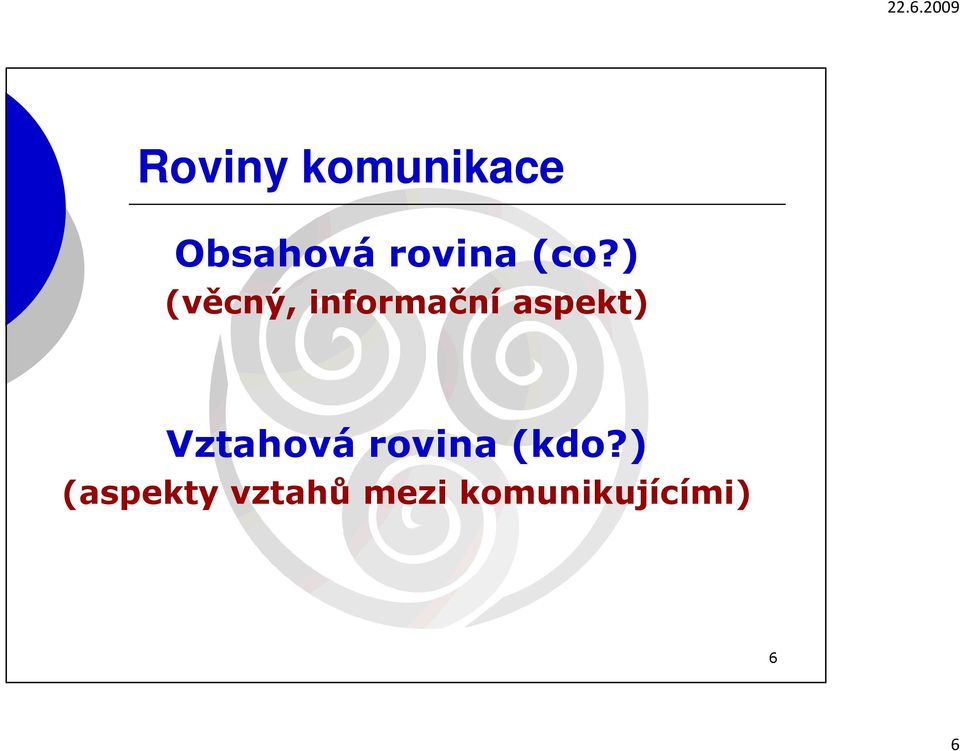 22.6.2009

Roviny komunikace

Obsahová rovina (co?)
(věcný, informační aspekt)

Vztahová rovina (kdo?)
(aspekty vztahů mezi komunikujícími)

6

6